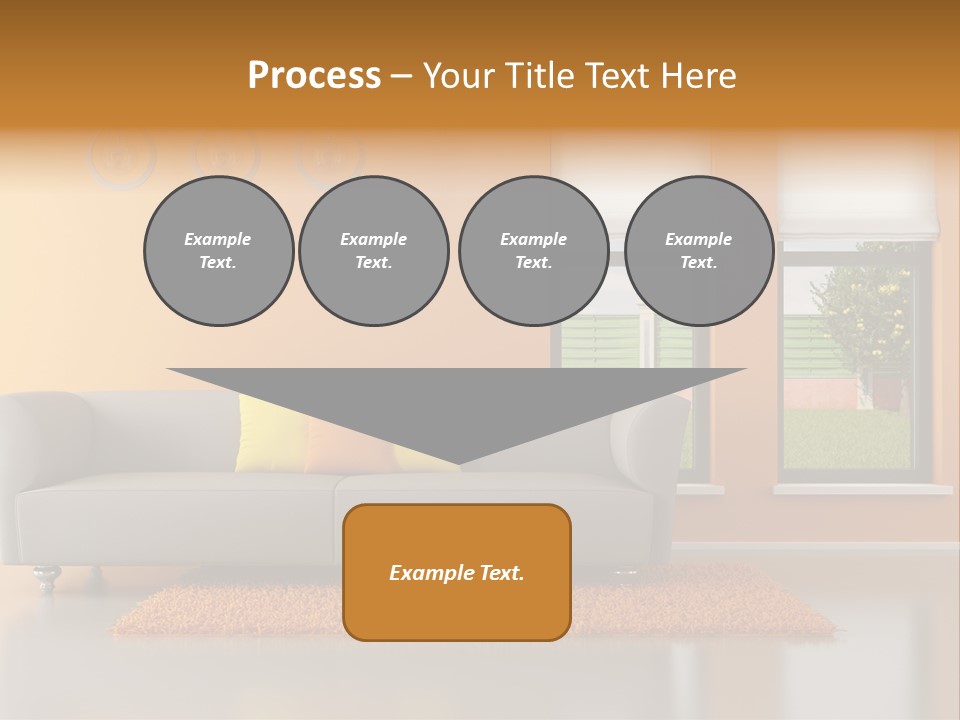 Process – Your Title Text Here

Example Text.

Example Text.

Example Text.

Example Text.

Example Text.